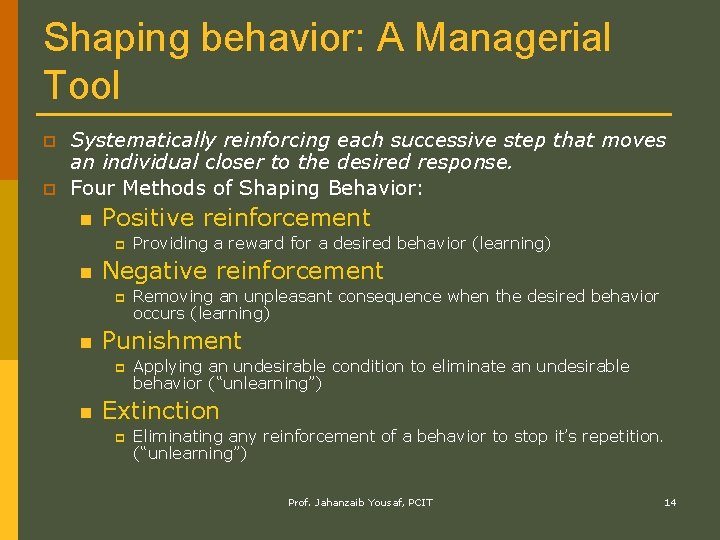 Shaping behavior: A Managerial Tool

Systematically reinforcing each successive step that moves an individual closer to the desired response.

Four Methods of Shaping Behavior:

Positive reinforcement

Providing a reward for a desired behavior (learning)

Negative reinforcement

Removing an unpleasant consequence when the desired behavior occurs (learning)

Punishment

Applying an undesirable condition to eliminate an undesirable behavior (“unlearning”)

Extinction

Eliminating any reinforcement of a behavior to stop it’s repetition. (“unlearning”)

Prof. Jahanzaib Yousaf, PCIT

14